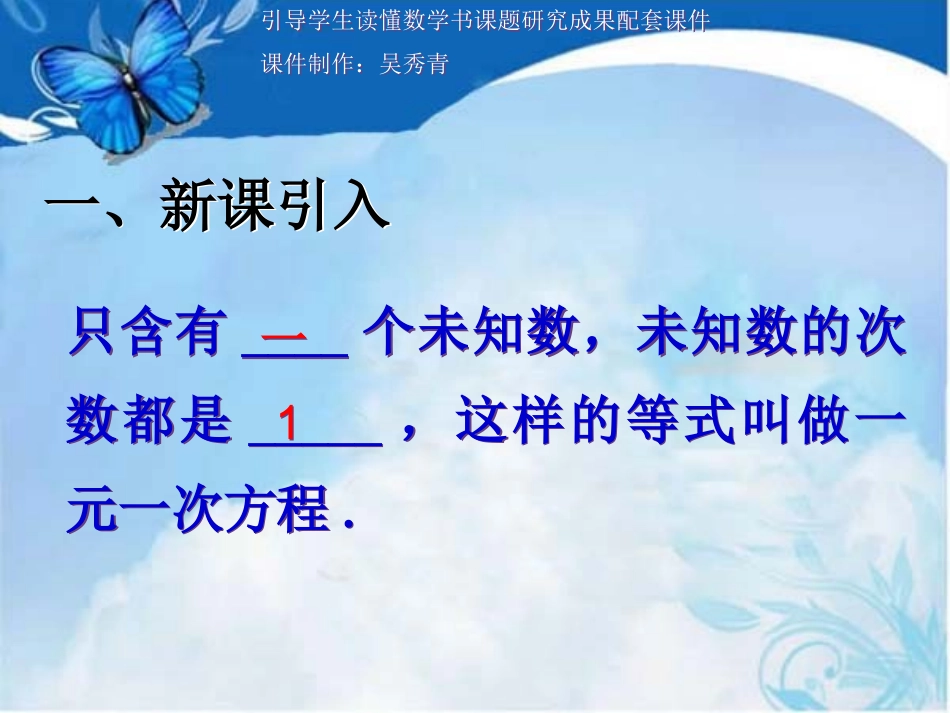 引导学生读懂数学书课题研究成果配套课件

课件制作：吴秀青

一、新课引入

只含有 __一__ 个未知数，未知数的次数都是 __1__ ，这样的等式叫做一元一次方程 .